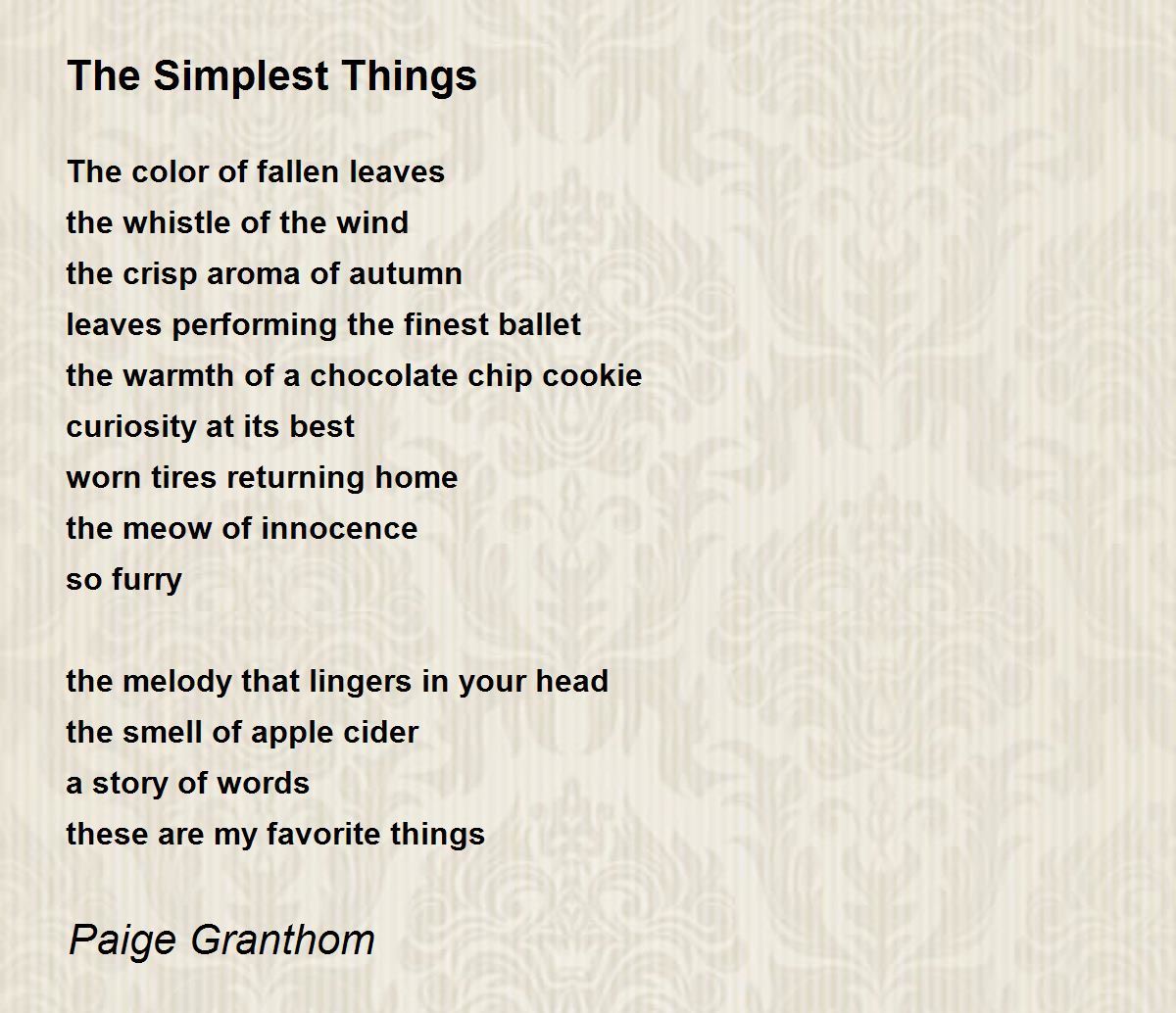 The Simplest Things

The color of fallen leaves
the whistle of the wind
the crisp aroma of autumn
leaves performing the finest ballet
the warmth of a chocolate chip cookie
curiosity at its best
worn tires returning home
the meow of innocence
so furry

the melody that lingers in your head
the smell of apple cider
a story of words
these are my favorite things

Paige Granthom